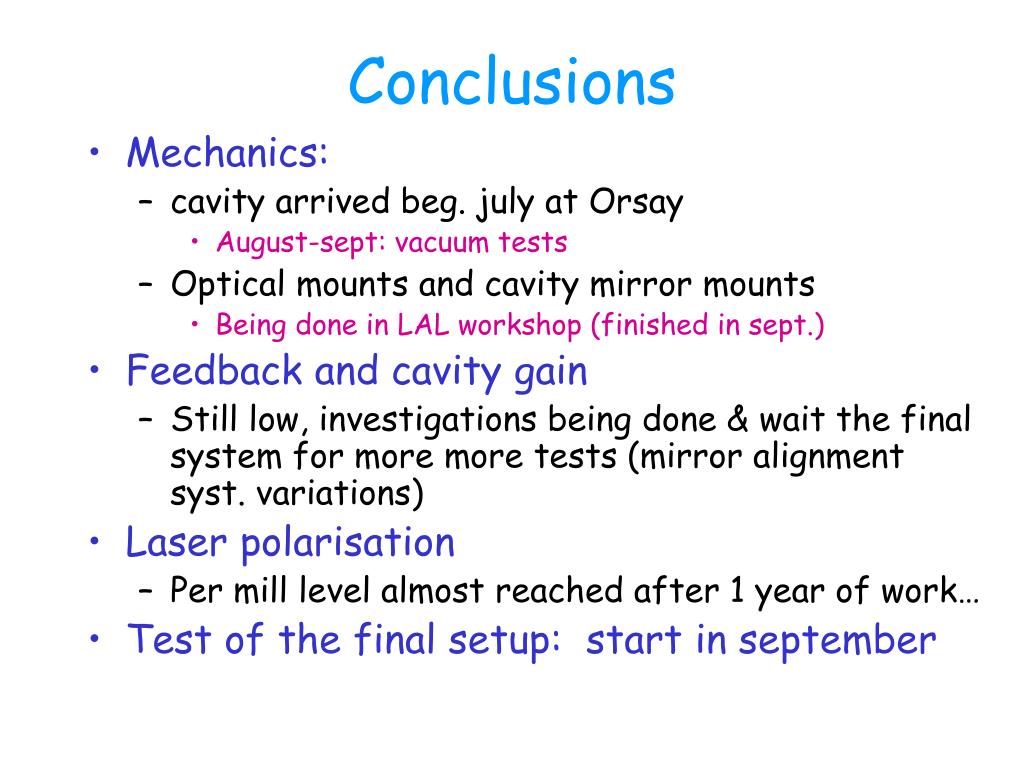 Conclusions

• Mechanics:
  – cavity arrived beg. july at Orsay
    • August-sept: vacuum tests
  – Optical mounts and cavity mirror mounts
    • Being done in LAL workshop (finished in sept.)
• Feedback and cavity gain
  – Still low, investigations being done & wait the final system for more more tests (mirror alignment syst. variations)
• Laser polarisation
  – Per mill level almost reached after 1 year of work…
• Test of the final setup: start in september